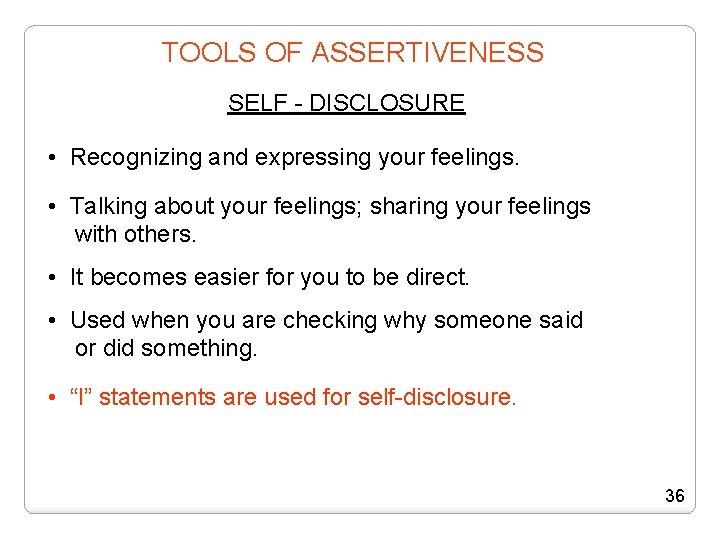 TOOLS OF ASSERTIVENESS

SELF - DISCLOSURE

• Recognizing and expressing your feelings.

• Talking about your feelings; sharing your feelings with others.

• It becomes easier for you to be direct.

• Used when you are checking why someone said or did something.

• “I” statements are used for self-disclosure.

36